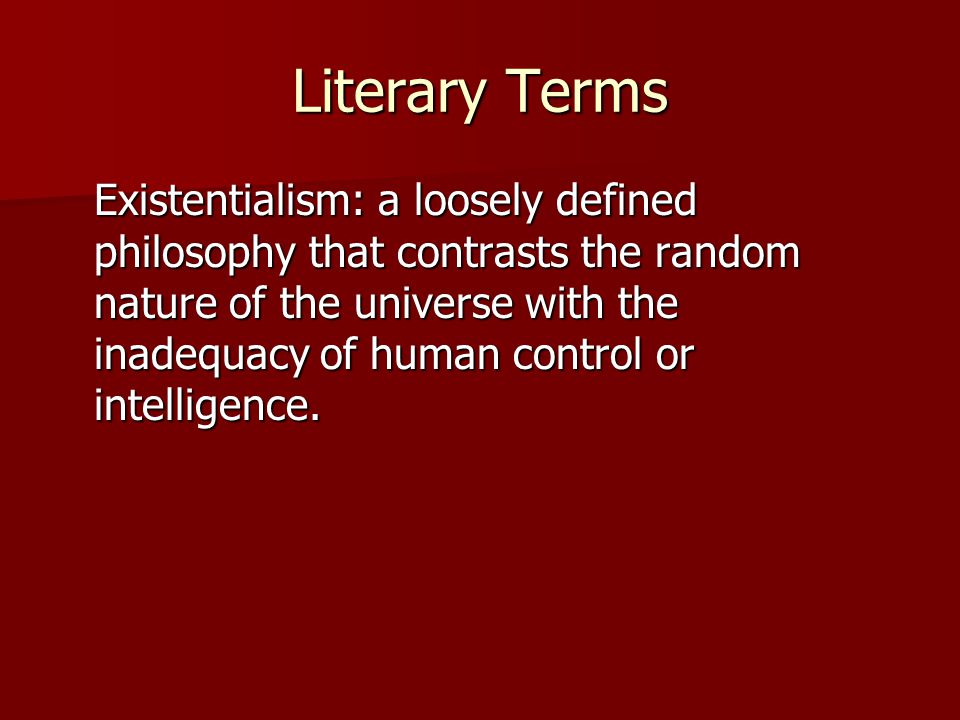 Literary Terms

Existentialism: a loosely defined philosophy that contrasts the random nature of the universe with the inadequacy of human control or intelligence.